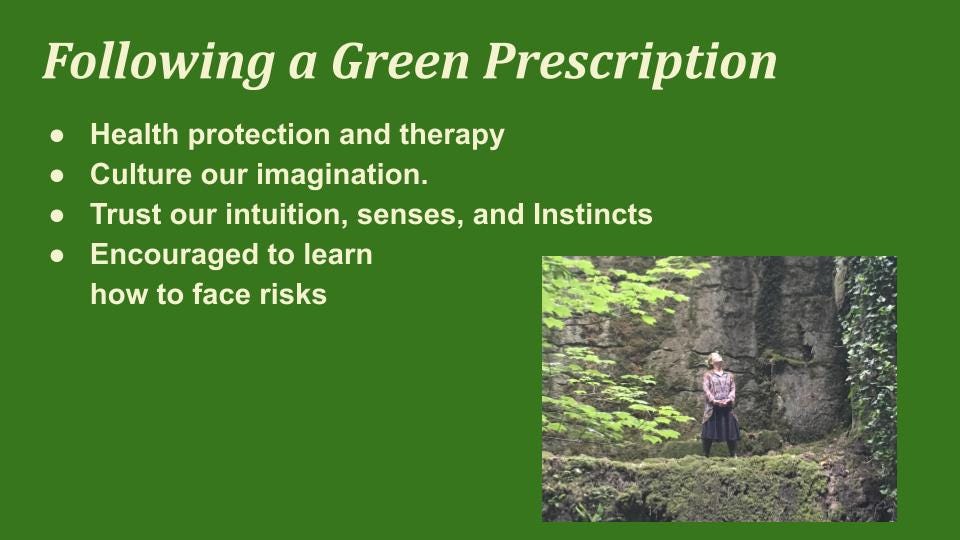 Following a Green Prescription

● Health protection and therapy
● Culture our imagination.
● Trust our intuition, senses, and Instincts
● Encouraged to learn how to face risks